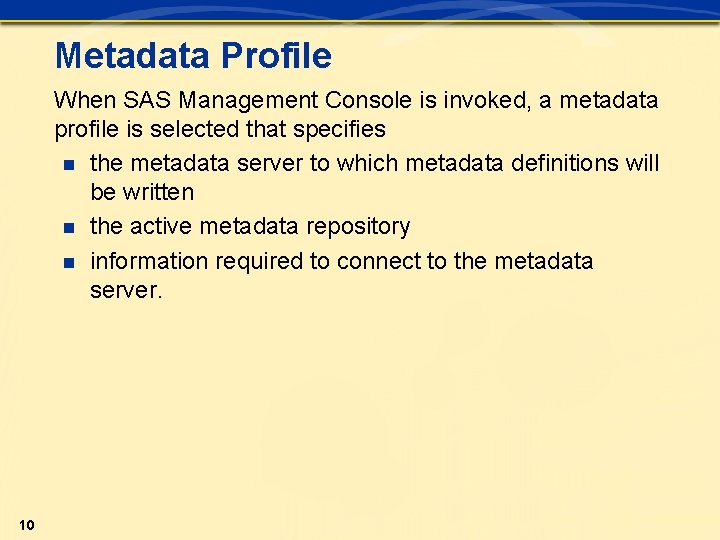 Metadata Profile

When SAS Management Console is invoked, a metadata profile is selected that specifies

- the metadata server to which metadata definitions will be written
- the active metadata repository
- information required to connect to the metadata server.

10